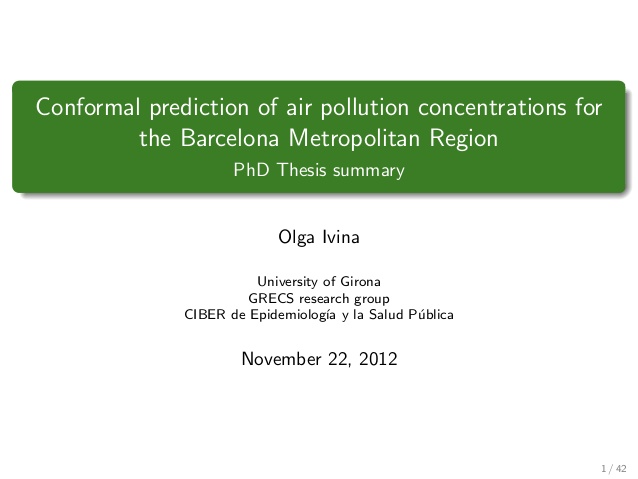 Conformal prediction of air pollution concentrations for the Barcelona Metropolitan Region
PhD Thesis summary

Olga Ivina

University of Girona
GRECS research group
CIBER de Epidemiología y la Salud Pública

November 22, 2012

1 / 42